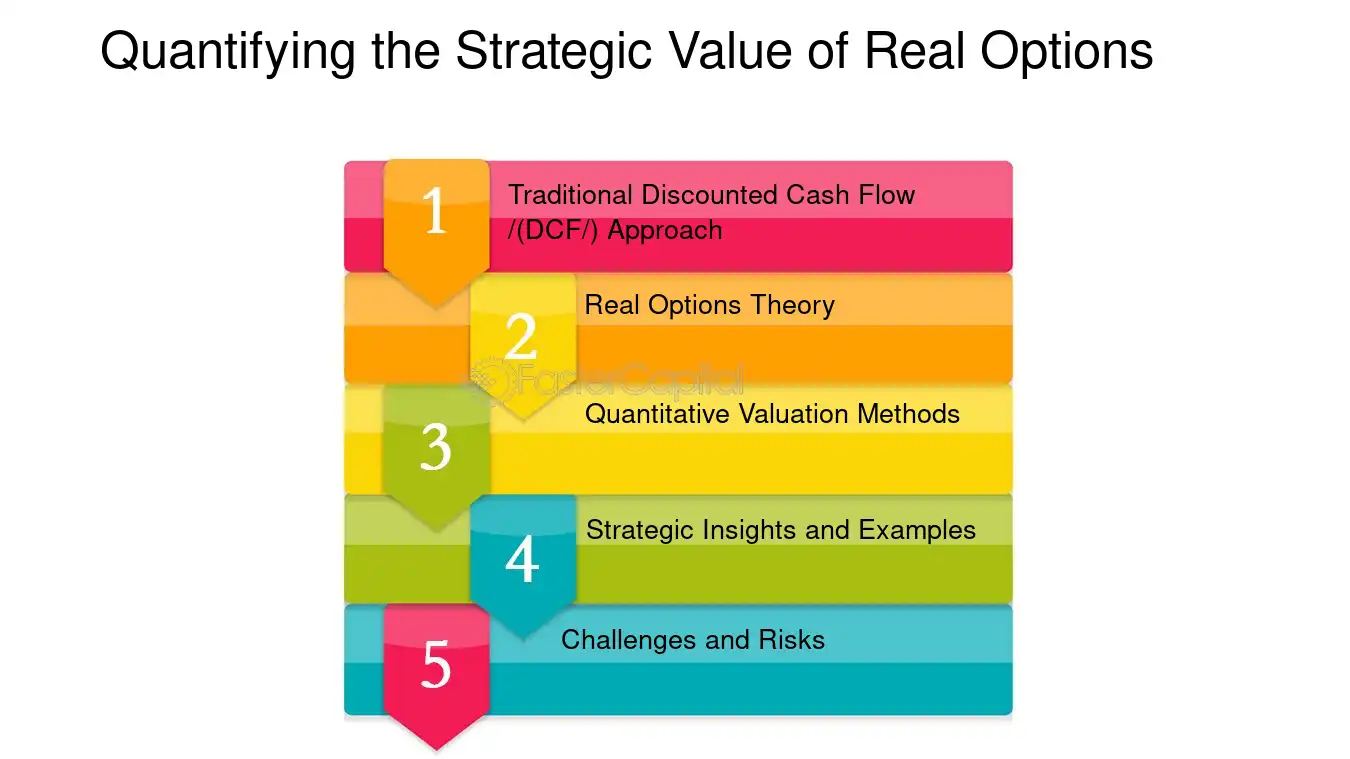 Quantifying the Strategic Value of Real Options

1
Traditional Discounted Cash Flow /(DCF/) Approach

2
Real Options Theory

3
Quantitative Valuation Methods

4
Strategic Insights and Examples

5
Challenges and Risks

FasterCapital